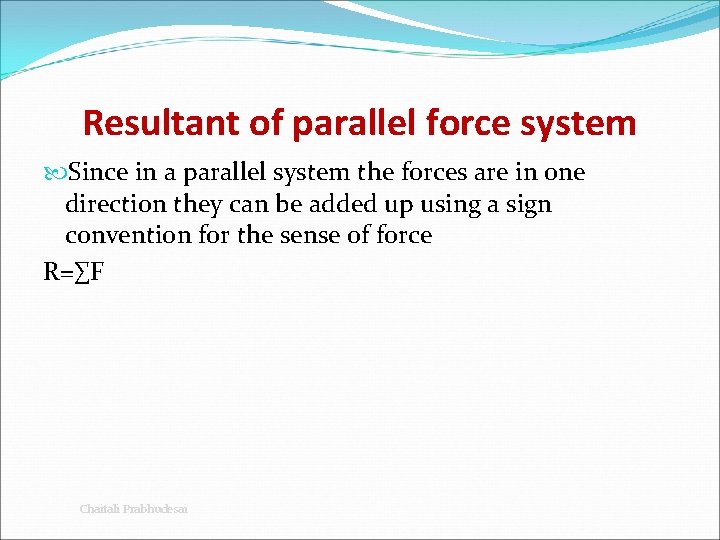 Resultant of parallel force system

Since in a parallel system the forces are in one direction they can be added up using a sign convention for the sense of force

$R=\sum F$

Chaitali Prabhudesai